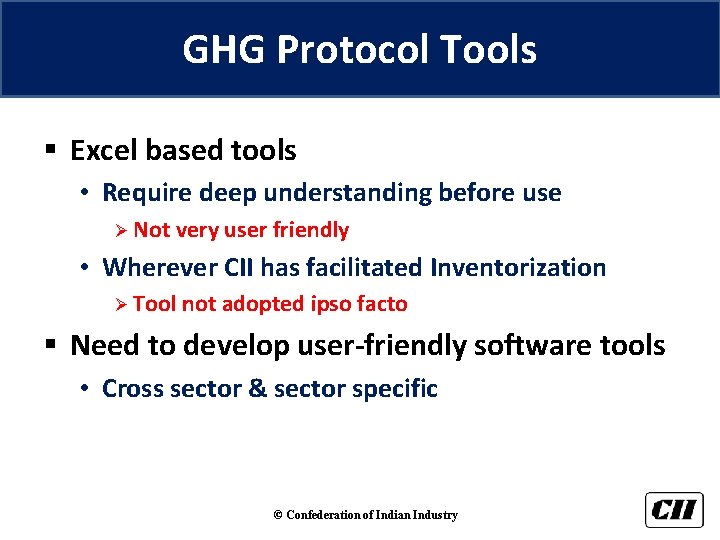 GHG Protocol Tools

▪ Excel based tools

• Require deep understanding before use

➢ Not very user friendly

• Wherever CII has facilitated Inventorization

➢ Tool not adopted ipso facto

▪ Need to develop user-friendly software tools

• Cross sector & sector specific

© Confederation of Indian Industry

CII